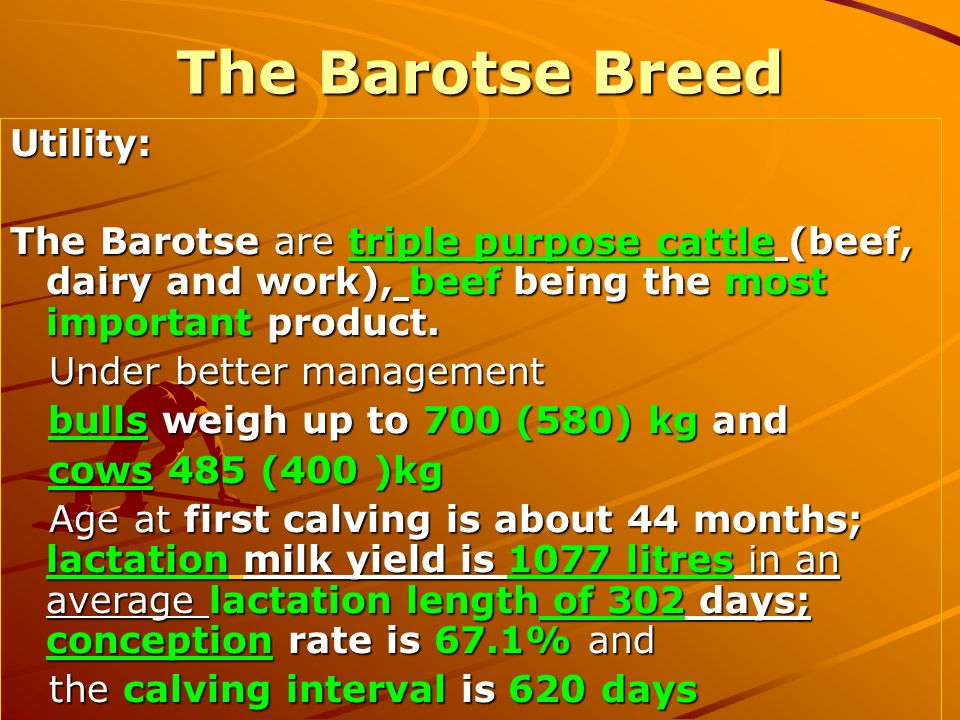 The Barotse Breed

Utility:

The Barotse are triple purpose cattle (beef, dairy and work), beef being the most important product.

Under better management

bulls weigh up to 700 (580) kg and

cows 485 (400 )kg

Age at first calving is about 44 months; lactation milk yield is 1077 litres in an average lactation length of 302 days; conception rate is 67.1% and

the calving interval is 620 days